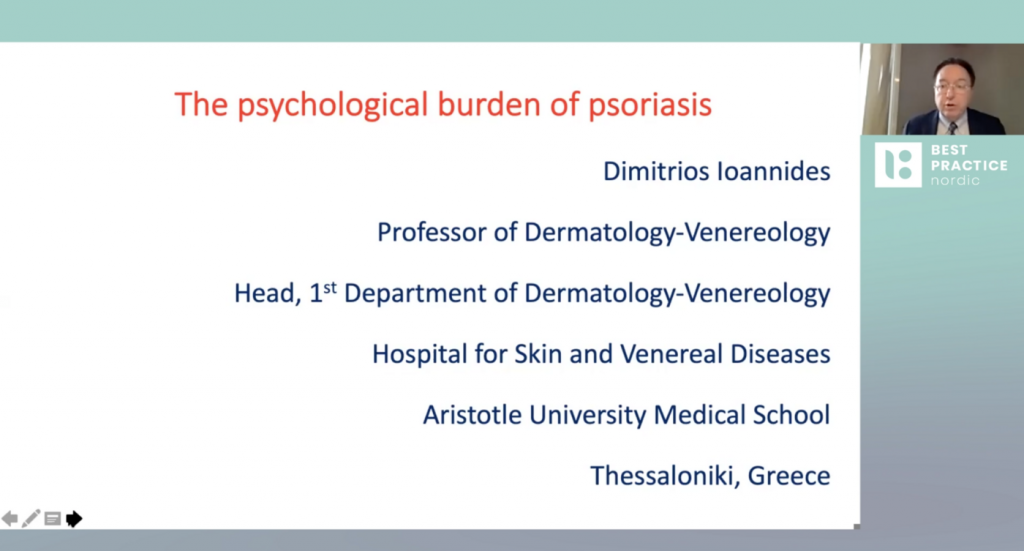 The psychological burden of psoriasis

Dimitrios Ioannides

Professor of Dermatology-Venereology

Head, 1$^{st}$ Department of Dermatology-Venereology

Hospital for Skin and Venereal Diseases

Aristotle University Medical School

Thessaloniki, Greece

BEST PRACTICE nordic